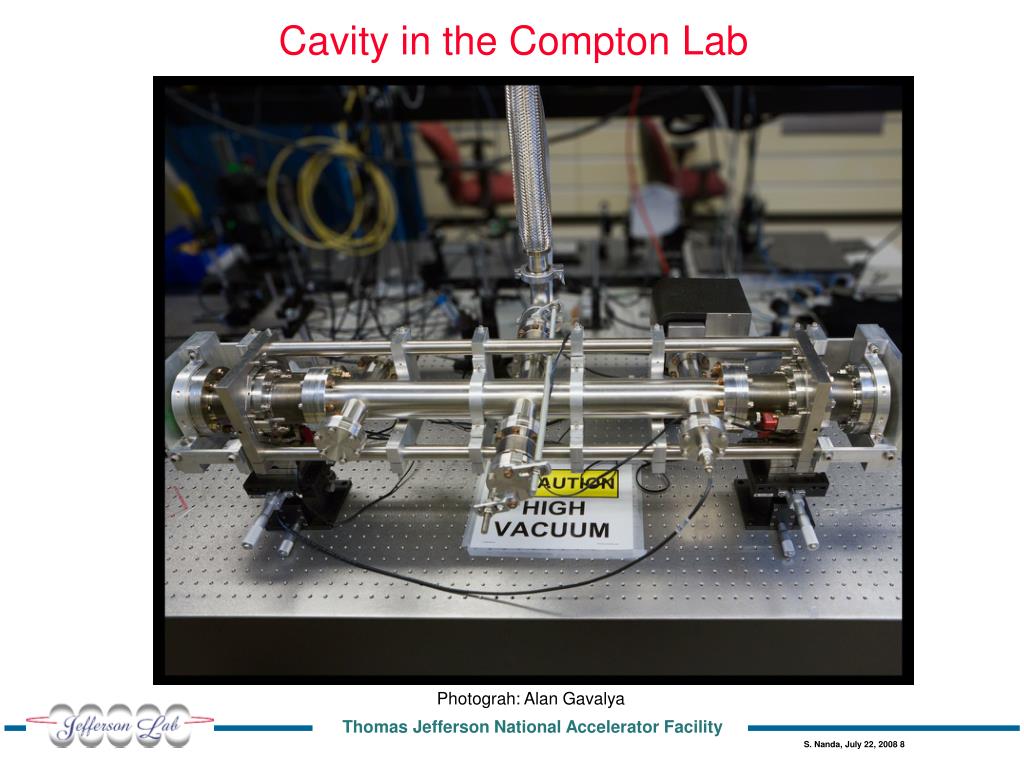 Cavity in the Compton Lab

AUTION
HIGH
VACUUM

Photograh: Alan Gavalya

Jefferson Lab

Thomas Jefferson National Accelerator Facility

S. Nanda, July 22, 2008 8